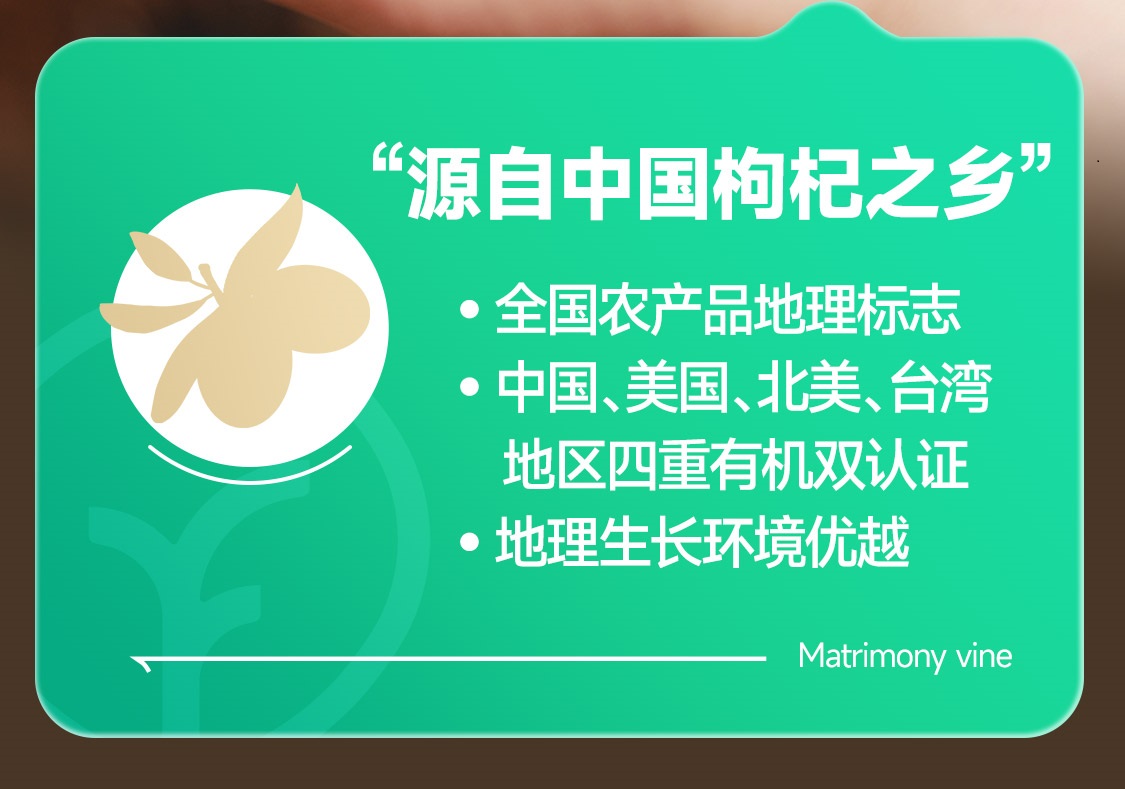 “源自中国枸杞之乡”

• 全国农产品地理标志
• 中国、美国、北美、台湾地区四重有机双认证
• 地理生长环境优越

Matrimony vine